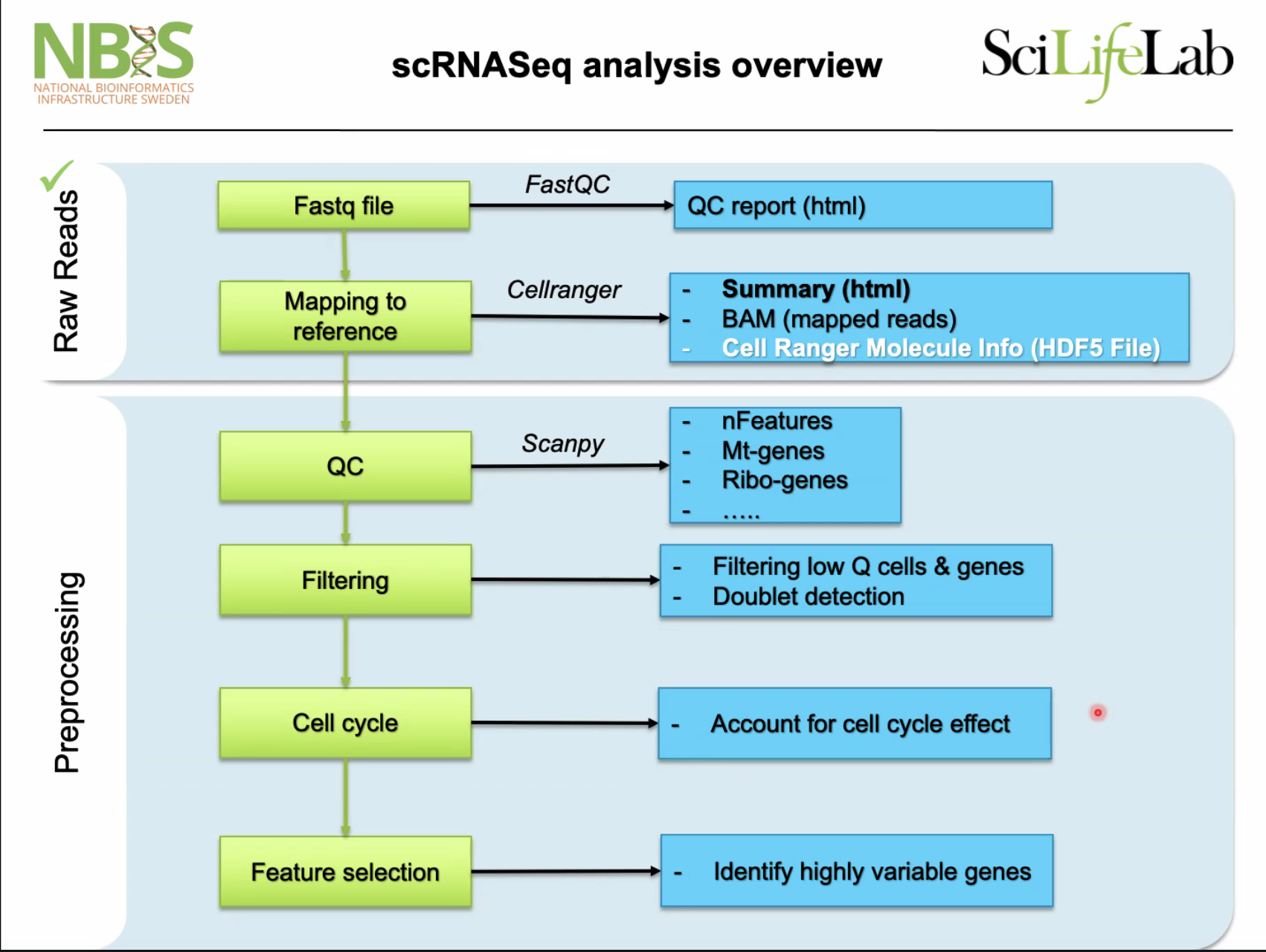 NBIS
NATIONAL BIOINFORMATICS INFRASTRUCTURE SWEDEN

scRNASeq analysis overview

SciLifeLab

Raw Reads

Fastq file

FastQC

QC report (html)

Mapping to reference

Cellranger

- Summary (html)
- BAM (mapped reads)
- Cell Ranger Molecule Info (HDF5 File)

Preprocessing

QC

Scanpy

- nFeatures
- Mt-genes
- Ribo-genes
- .....

Filtering

- Filtering low Q cells & genes
- Doublet detection

Cell cycle

- Account for cell cycle effect

Feature selection

- Identify highly variable genes